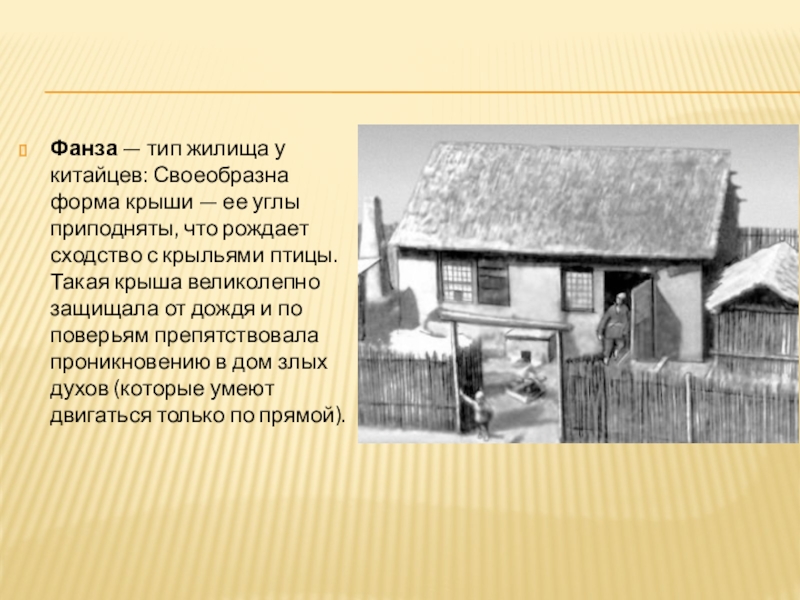 Фанза — тип жилища у китайцев: Своеобразна форма крыши — ее углы приподняты, что рождает сходство с крыльями птицы. Такая крыша великолепно защищала от дождя и по поверьям препятствовала проникновению в дом злых духов (которые умеют двигаться только по прямой).